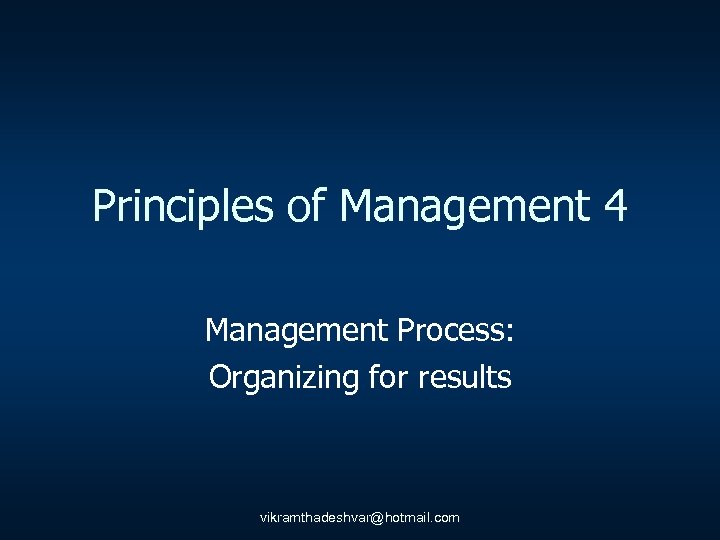 Principles of Management 4

Management Process:
Organizing for results

vikramthadeshvar@hotmail.com